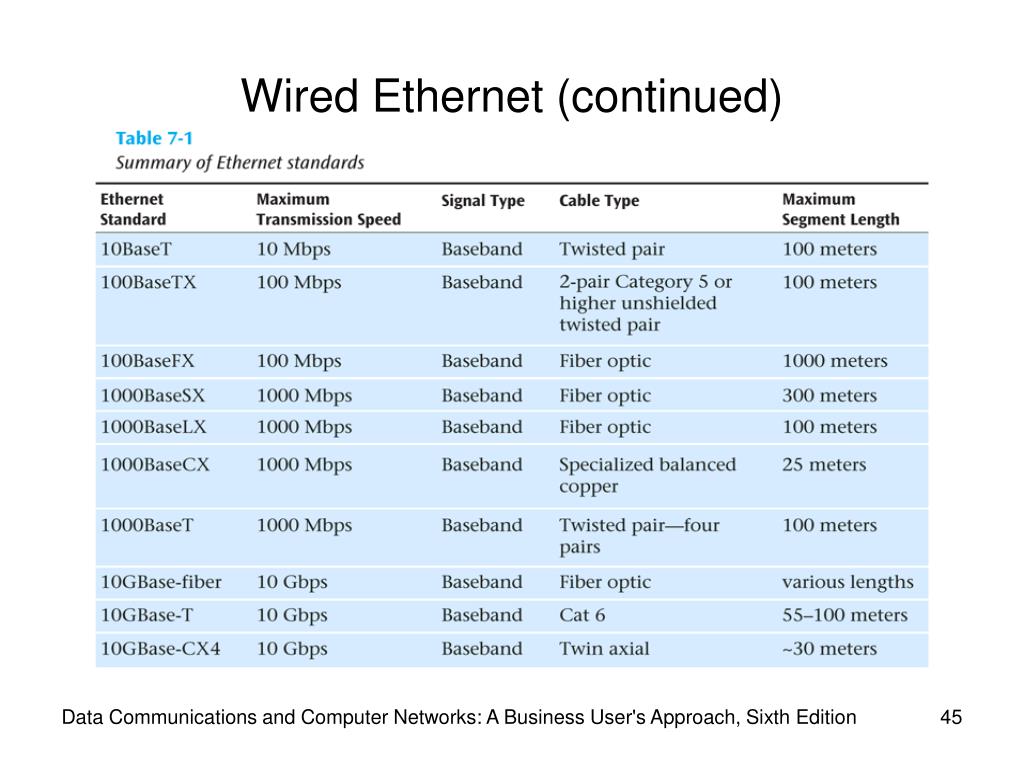 Wired Ethernet (continued)

Table 7-1
Summary of Ethernet standards

| Ethernet Standard | Maximum Transmission Speed | Signal Type | Cable Type | Maximum Segment Length |
|---|---|---|---|---|
| 10BaseT | 10 Mbps | Baseband | Twisted pair | 100 meters |
| 100BaseTX | 100 Mbps | Baseband | 2-pair Category 5 or higher unshielded twisted pair | 100 meters |
| 100BaseFX | 100 Mbps | Baseband | Fiber optic | 1000 meters |
| 1000BaseSX | 1000 Mbps | Baseband | Fiber optic | 300 meters |
| 1000BaseLX | 1000 Mbps | Baseband | Fiber optic | 100 meters |
| 1000BaseCX | 1000 Mbps | Baseband | Specialized balanced copper | 25 meters |
| 1000BaseT | 1000 Mbps | Baseband | Twisted pair—four pairs | 100 meters |
| 10GBase-fiber | 10 Gbps | Baseband | Fiber optic | various lengths |
| 10GBase-T | 10 Gbps | Baseband | Cat 6 | 55–100 meters |
| 10GBase-CX4 | 10 Gbps | Baseband | Twin axial | ~30 meters |

Data Communications and Computer Networks: A Business User's Approach, Sixth Edition

45